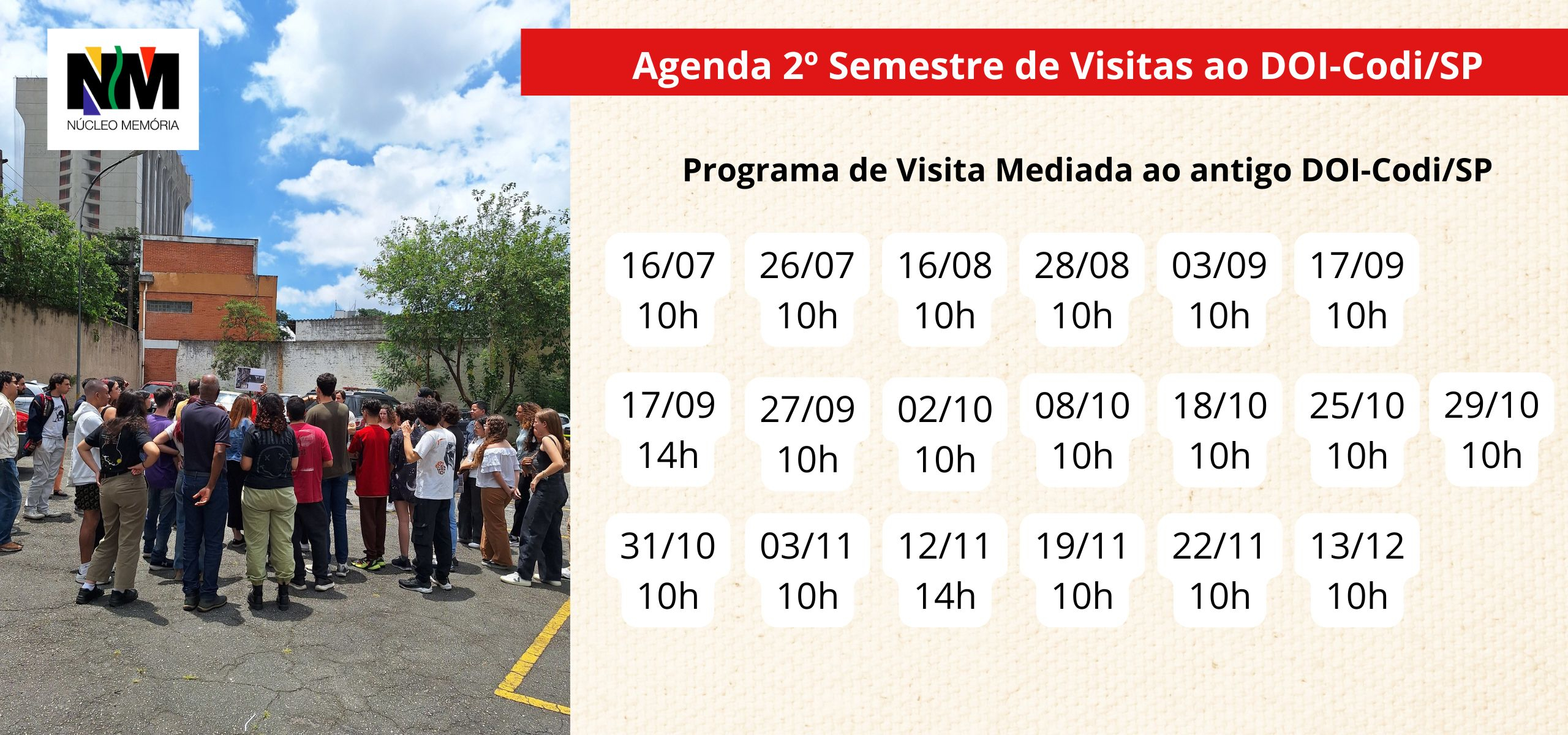 NM
NÚCLEO MEMÓRIA

Agenda 2º Semestre de Visitas ao DOI-Codi/SP

Programa de Visita Mediada ao antigo DOI-Codi/SP

16/07 10h
26/07 10h
16/08 10h
28/08 10h
03/09 10h
17/09 10h

17/09 14h
27/09 10h
02/10 10h
08/10 10h
18/10 10h
25/10 10h
29/10 10h

31/10 10h
03/11 10h
12/11 14h
19/11 10h
22/11 10h
13/12 10h